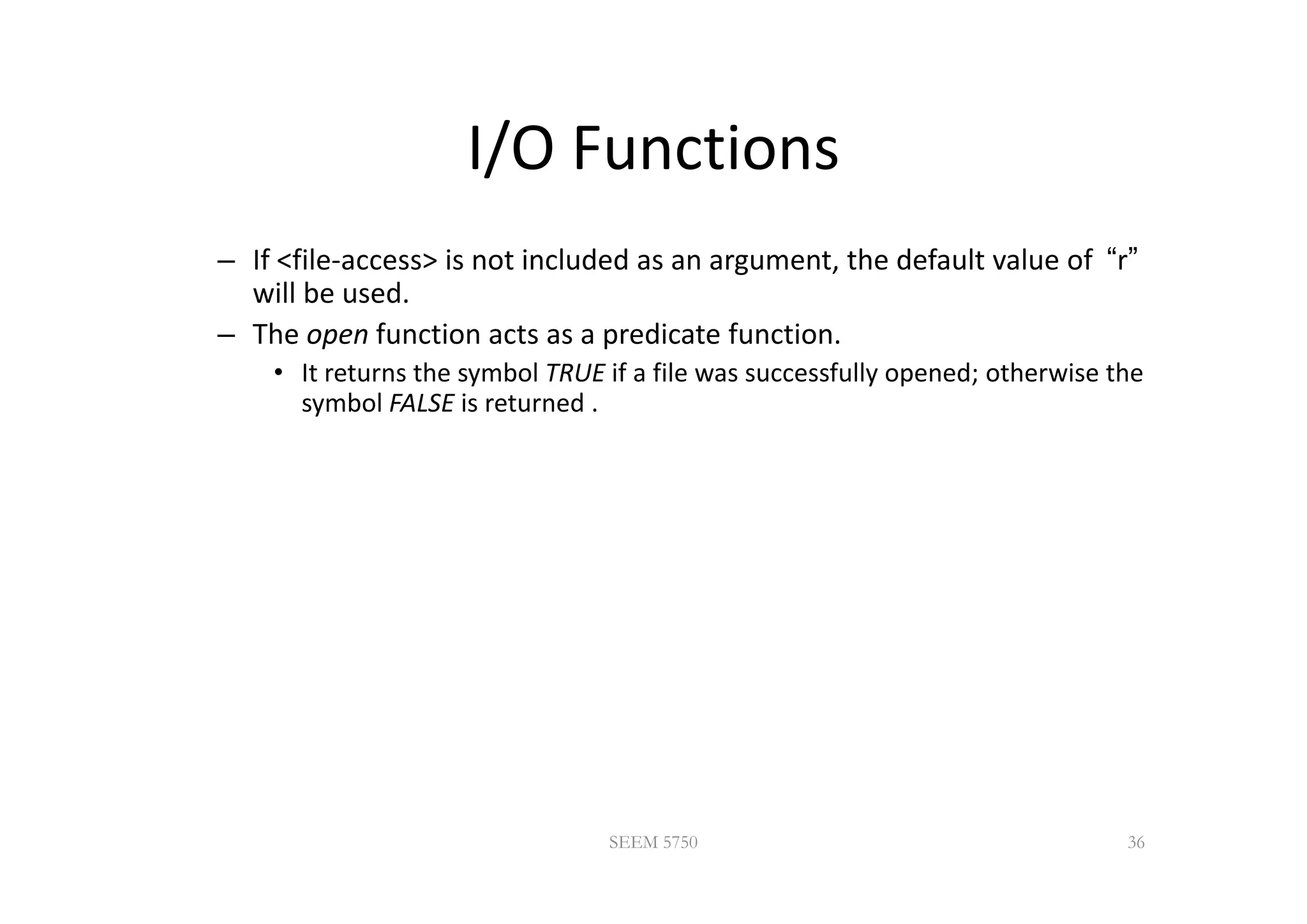 I/O Functions

– If <file-access> is not included as an argument, the default value of “r” will be used.

– The open function acts as a predicate function.

• It returns the symbol TRUE if a file was successfully opened; otherwise the symbol FALSE is returned .

SEEM 5750

36